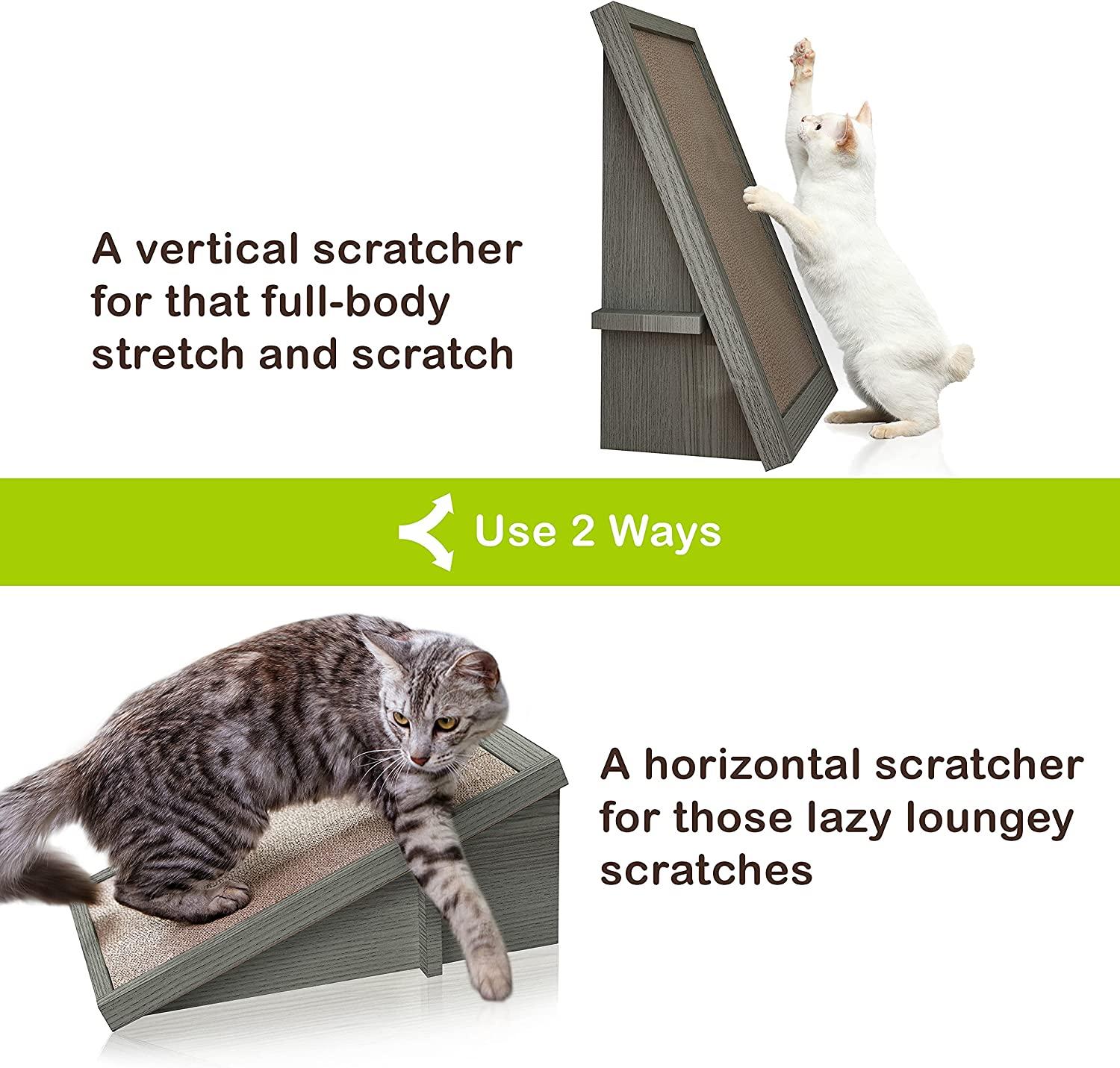 A vertical scratcher for that full-body stretch and scratch

Use 2 Ways

A horizontal scratcher for those lazy loungey scratches